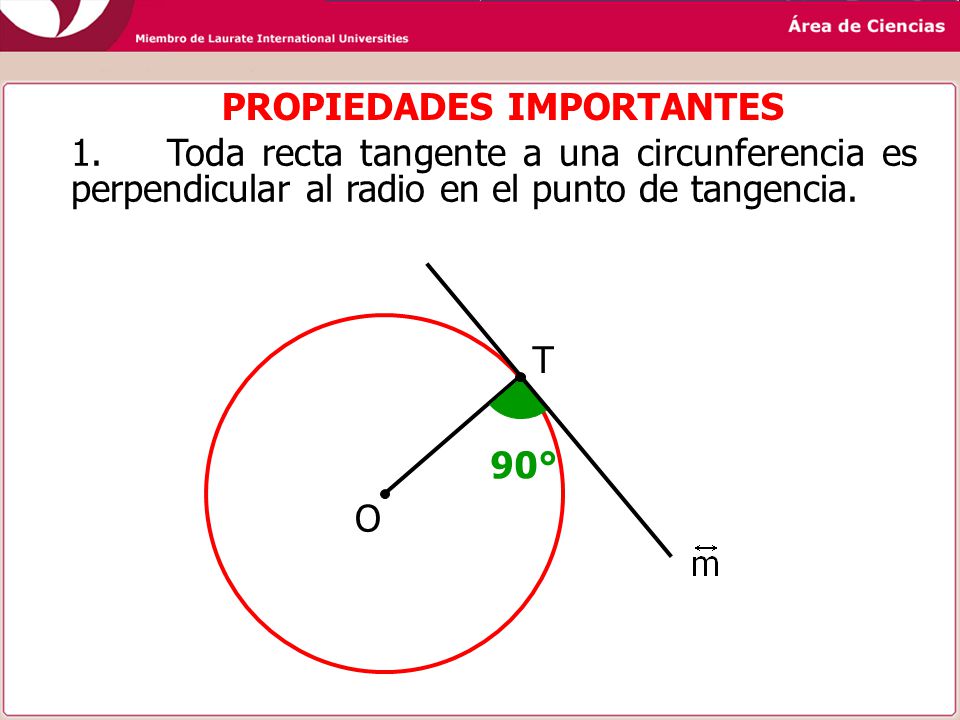 Miembro de Laurate International Universities

Área de Ciencias

PROPIEDADES IMPORTANTES

1. Toda recta tangente a una circunferencia es perpendicular al radio en el punto de tangencia.

T

90°

O

$\overleftrightarrow{m}$